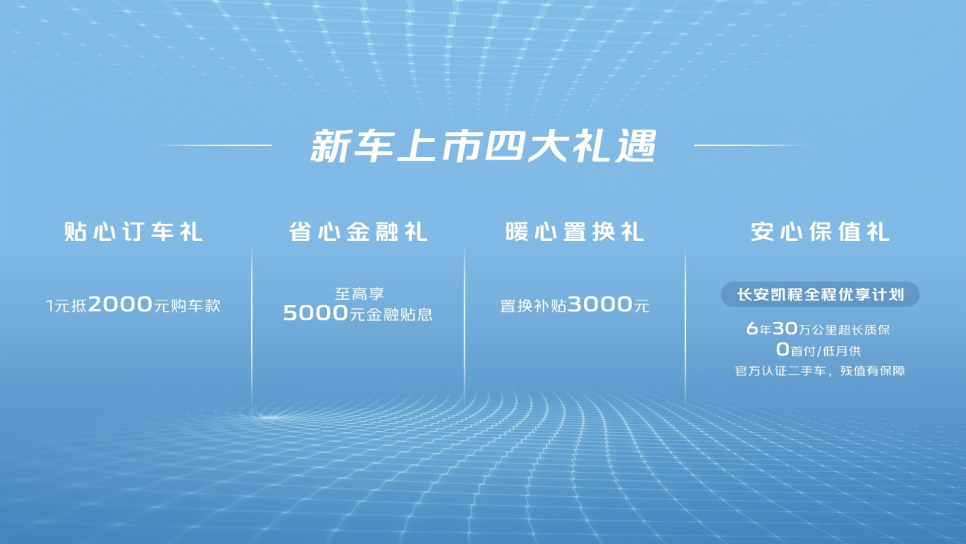 新车上市四大礼遇

贴心订车礼

1元抵2000元购车款

省心金融礼

至高享
5000元金融贴息

暖心置换礼

置换补贴3000元

安心保值礼

长安凯程全程优享计划

6年30万公里超长质保
0首付/低月供
官方认证二手车，残值有保障